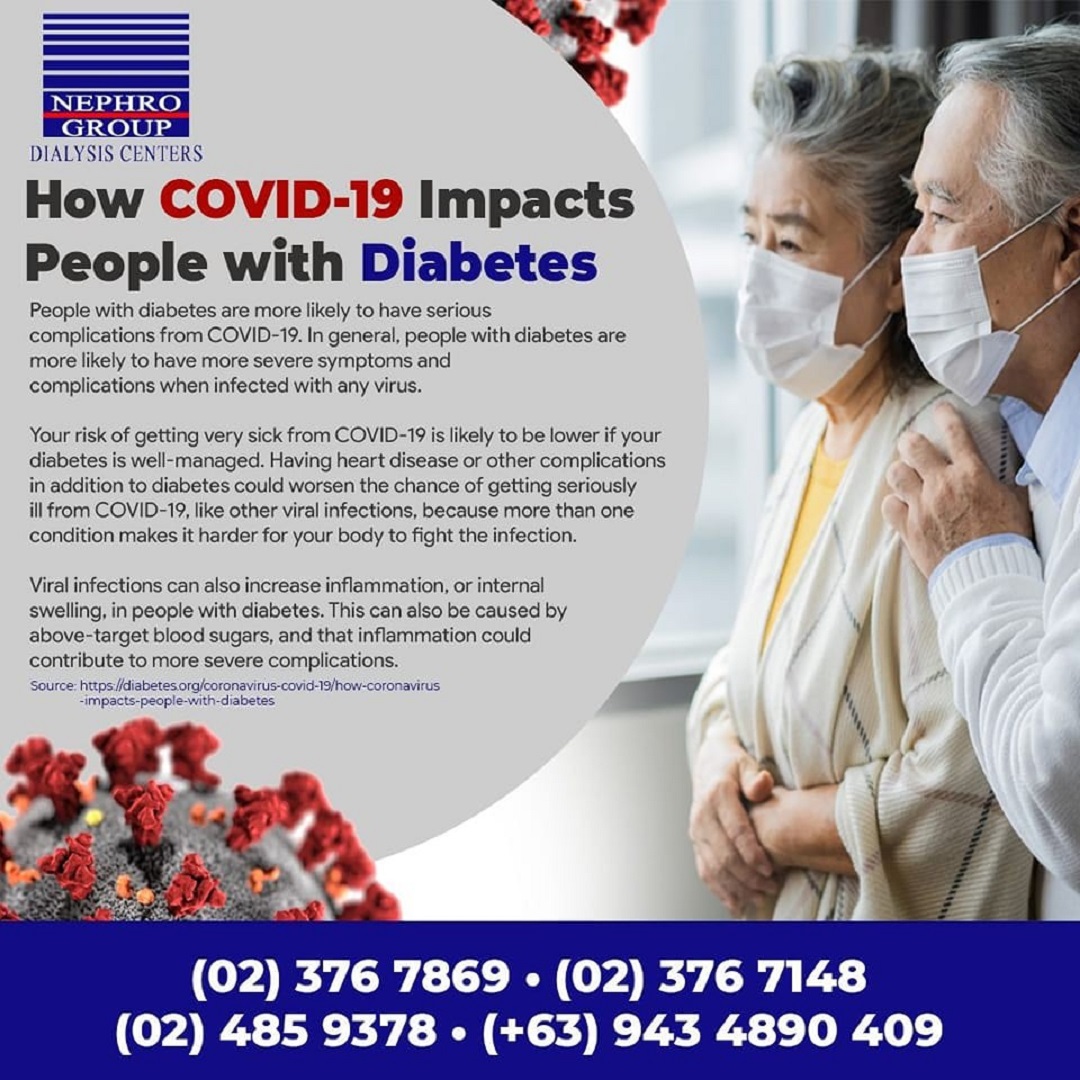 NEPHRO GROUP
DIALYSIS CENTERS

How COVID-19 Impacts People with Diabetes

People with diabetes are more likely to have serious complications from COVID-19. In general, people with diabetes are more likely to have more severe symptoms and complications when infected with any virus.

Your risk of getting very sick from COVID-19 is likely to be lower if your diabetes is well-managed. Having heart disease or other complications in addition to diabetes could worsen the chance of getting seriously ill from COVID-19, like other viral infections, because more than one condition makes it harder for your body to fight the infection.

Viral infections can also increase inflammation, or internal swelling, in people with diabetes. This can also be caused by above-target blood sugars, and that inflammation could contribute to more severe complications.

Source: https://diabetes.org/coronavirus-covid-19/how-coronavirus-impacts-people-with-diabetes

(02) 376 7869 • (02) 376 7148
(02) 485 9378 • (+63) 943 4890 409